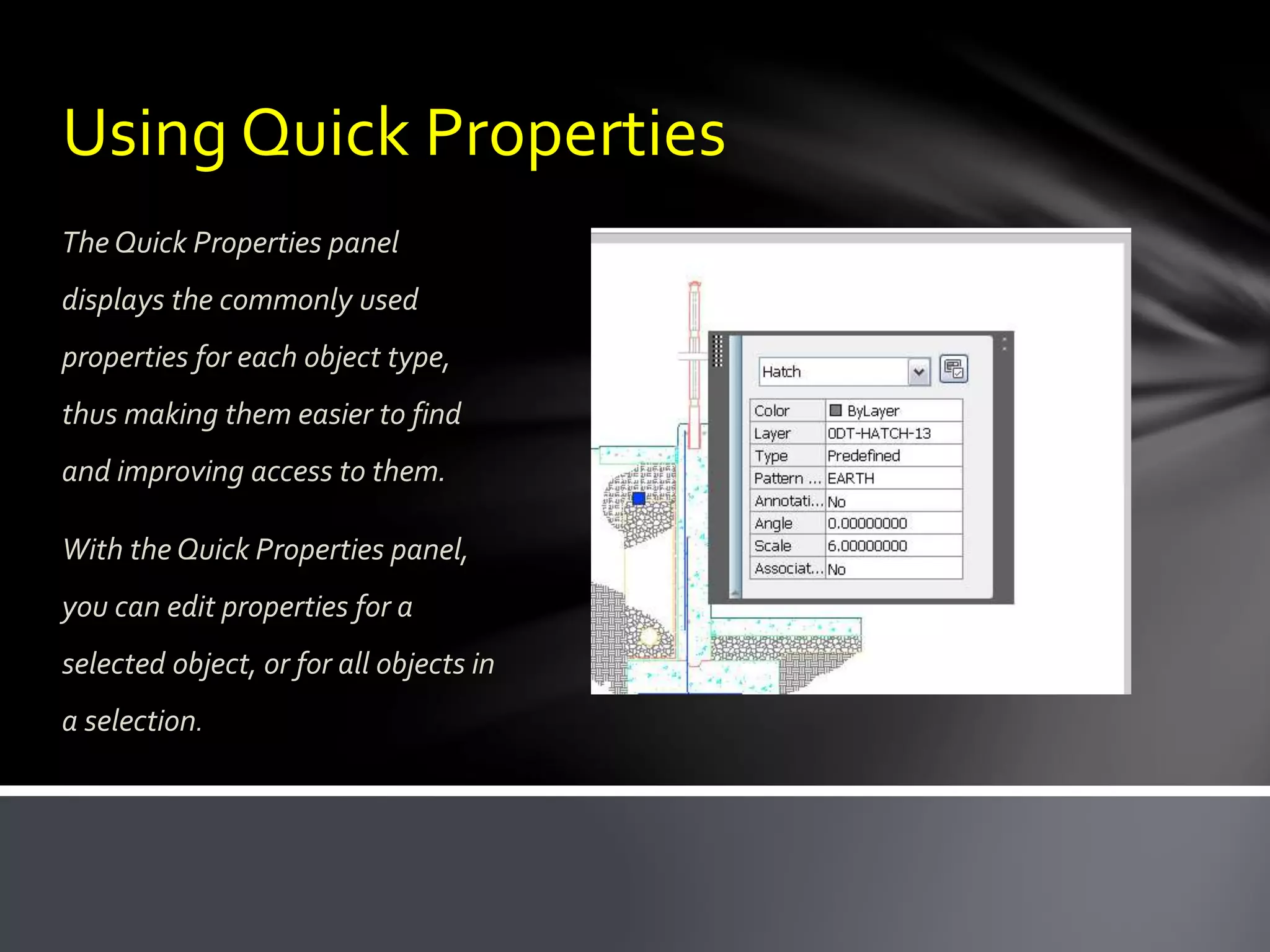 Using Quick Properties

The Quick Properties panel displays the commonly used properties for each object type, thus making them easier to find and improving access to them.

With the Quick Properties panel, you can edit properties for a selected object, or for all objects in a selection.

Hatch

| Color | ByLayer |
|---|---|
| Layer | 0DT-HATCH-13 |
| Type | Predefined |
| Pattern ... | EARTH |
| Annotati... | No |
| Angle | 0.00000000 |
| Scale | 6.00000000 |
| Associat... | No |